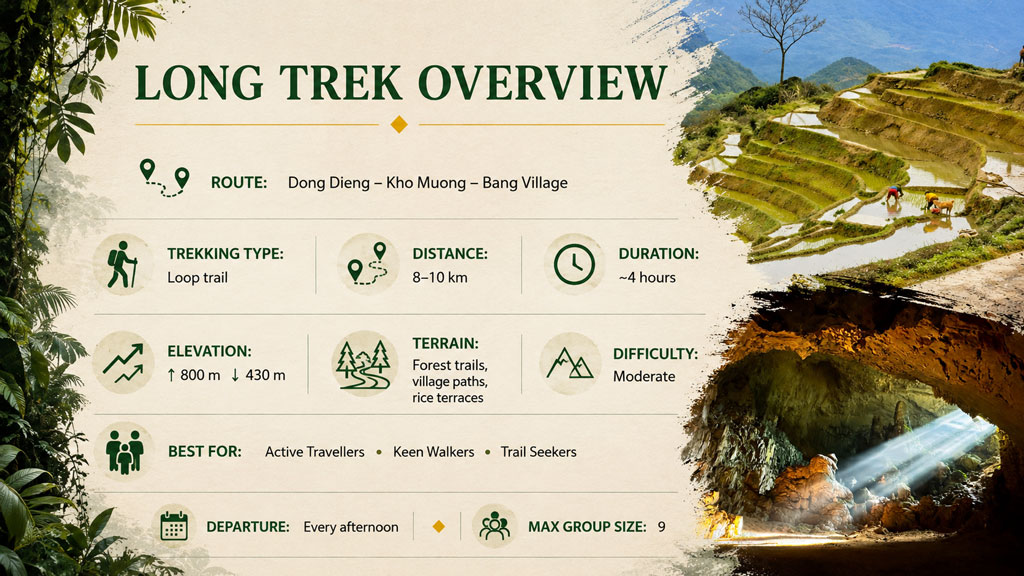 LONG TREK OVERVIEW

ROUTE: Dong Dieng – Kho Muong – Bang Village

TREKKING TYPE: Loop trail

DISTANCE: 8–10 km

DURATION: ~4 hours

ELEVATION: ↑ 800 m ↓ 430 m

TERRAIN: Forest trails, village paths, rice terraces

DIFFICULTY: Moderate

BEST FOR: Active Travellers • Keen Walkers • Trail Seekers

DEPARTURE: Every afternoon

MAX GROUP SIZE: 9